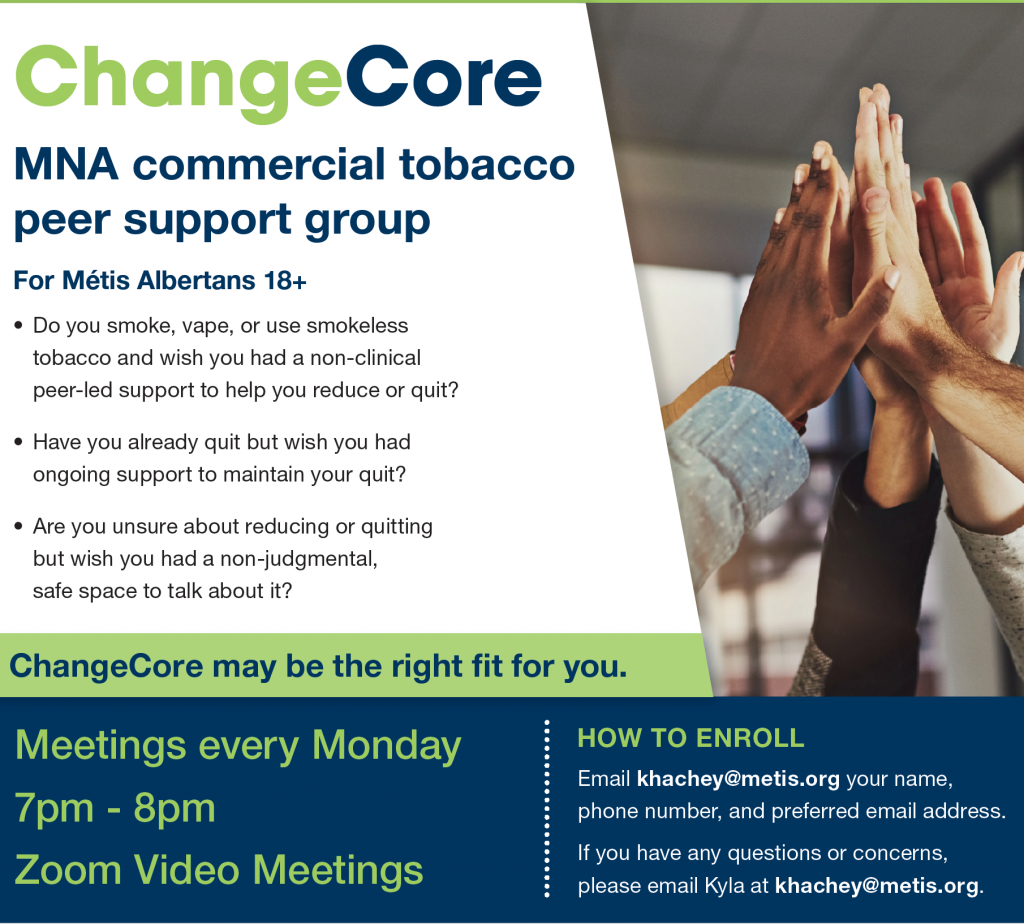 ChangeCore

MNA commercial tobacco peer support group

For Métis Albertans 18+

• Do you smoke, vape, or use smokeless tobacco and wish you had a non-clinical peer-led support to help you reduce or quit?

• Have you already quit but wish you had ongoing support to maintain your quit?

• Are you unsure about reducing or quitting but wish you had a non-judgmental, safe space to talk about it?

ChangeCore may be the right fit for you.

Meetings every Monday
7pm - 8pm
Zoom Video Meetings

HOW TO ENROLL

Email khachey@metis.org your name, phone number, and preferred email address.

If you have any questions or concerns, please email Kyla at khachey@metis.org.